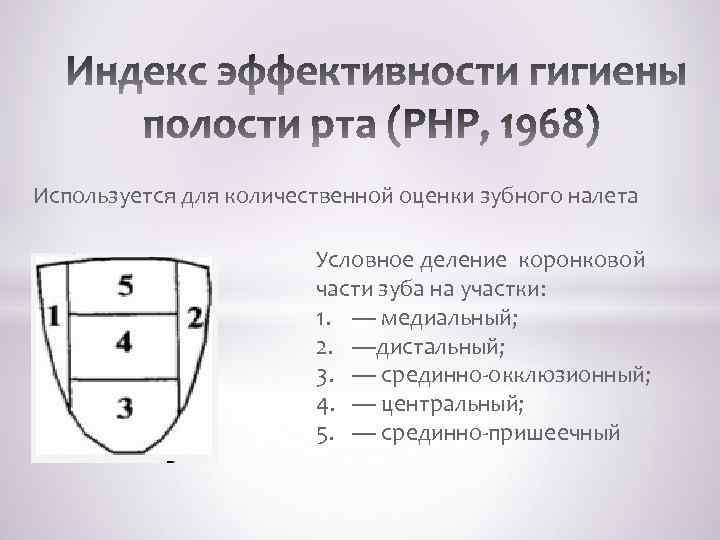 Индекс эффективности гигиены полости рта (PHP, 1968)

Используется для количественной оценки зубного налета

5
1
2
4
3

Условное деление коронковой части зуба на участки:
1. — медиальный;
2. —дистальный;
3. — срединно-окклюзионный;
4. — центральный;
5. — срединно-пришеечный